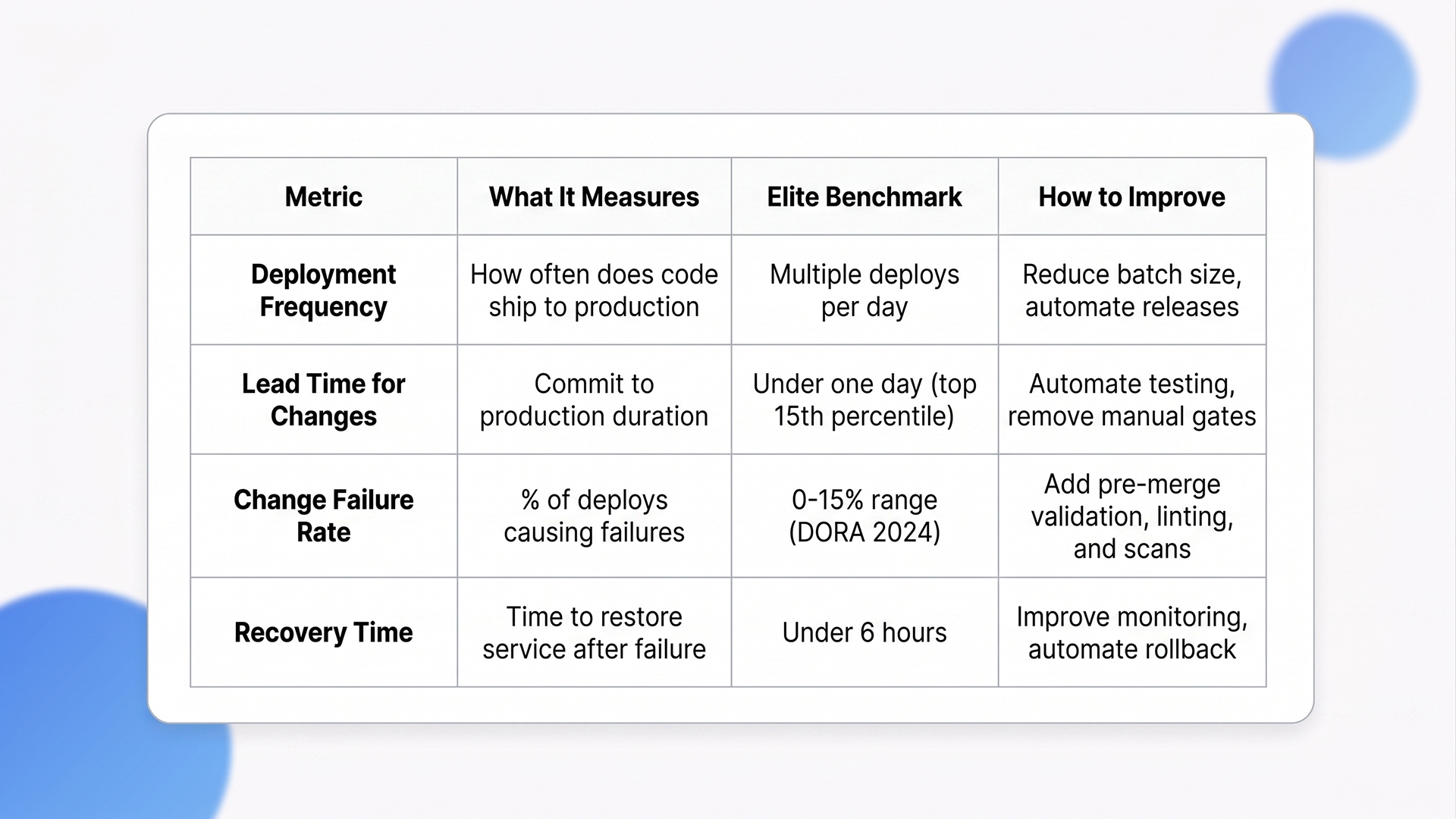 | Metric | What It Measures | Elite Benchmark | How to Improve |
|---|---|---|---|
| Deployment Frequency | How often does code ship to production | Multiple deploys per day | Reduce batch size, automate releases |
| Lead Time for Changes | Commit to production duration | Under one day (top 15th percentile) | Automate testing, remove manual gates |
| Change Failure Rate | % of deploys causing failures | 0-15% range (DORA 2024) | Add pre-merge validation, linting, and scans |
| Recovery Time | Time to restore service after failure | Under 6 hours | Improve monitoring, automate rollback |